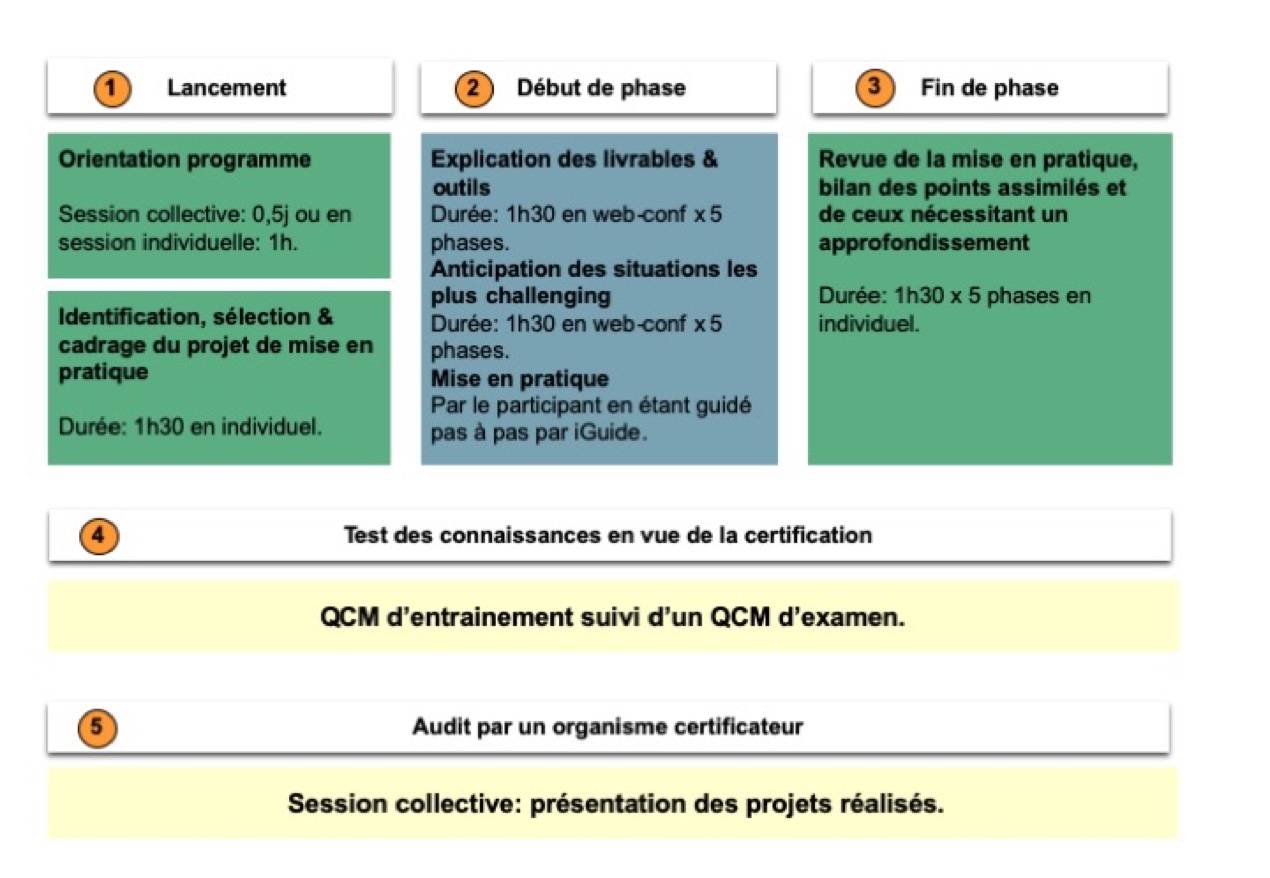 1 Lancement

Orientation programme

Session collective: 0,5j ou en session individuelle: 1h.

Identification, sélection & cadrage du projet de mise en pratique

Durée: 1h30 en individuel.

2 Début de phase

Explication des livrables & outils
Durée: 1h30 en web-conf x 5 phases.
Anticipation des situations les plus challenging
Durée: 1h30 en web-conf x 5 phases.
Mise en pratique
Par le participant en étant guidé pas à pas par iGuide.

3 Fin de phase

Revue de la mise en pratique, bilan des points assimilés et de ceux nécessitant un approfondissement

Durée: 1h30 x 5 phases en individuel.

4 Test des connaissances en vue de la certification

QCM d'entrainement suivi d'un QCM d'examen.

5 Audit par un organisme certificateur

Session collective: présentation des projets réalisés.